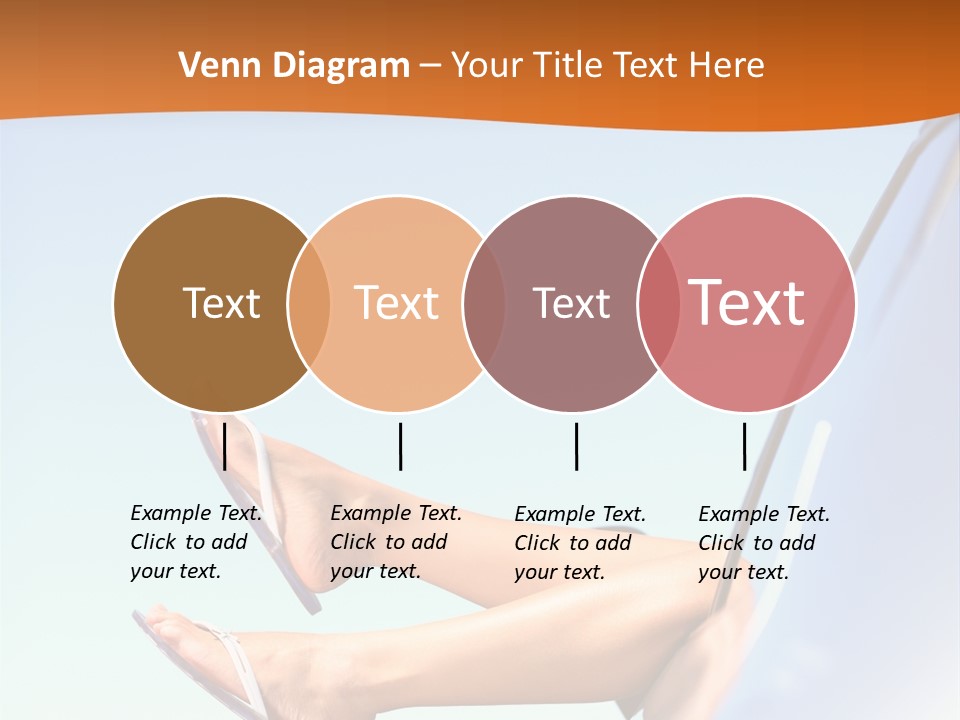 Venn Diagram – Your Title Text Here

Text

Text

Text

Text

Example Text. Click to add your text.

Example Text. Click to add your text.

Example Text. Click to add your text.

Example Text. Click to add your text.